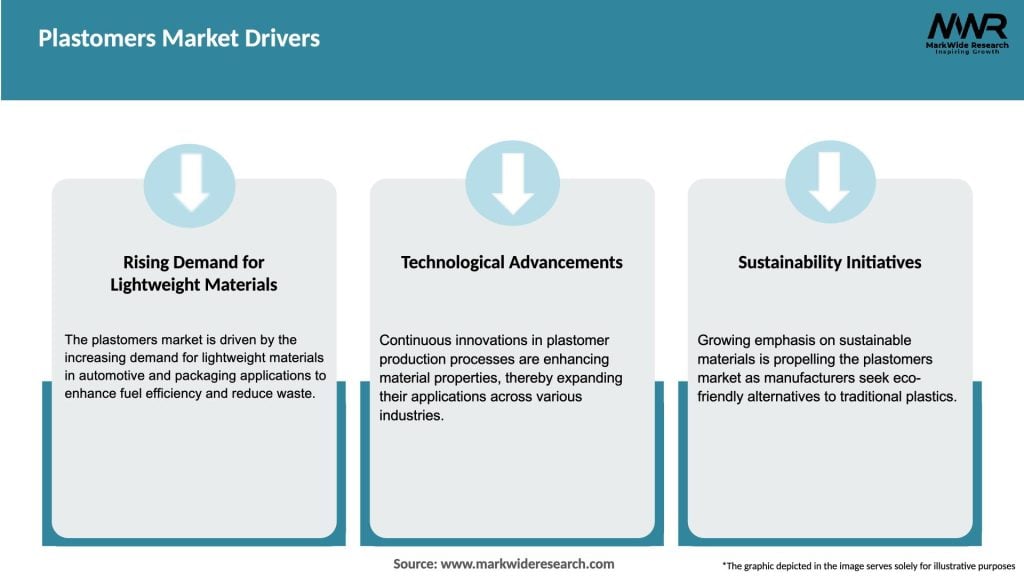 Plastomers Market Drivers

MWR
MarkWide Research
Inspiring Growth

Rising Demand for Lightweight Materials

The plastomers market is driven by the increasing demand for lightweight materials in automotive and packaging applications to enhance fuel efficiency and reduce waste.

Technological Advancements

Continuous innovations in plastomer production processes are enhancing material properties, thereby expanding their applications across various industries.

Sustainability Initiatives

Growing emphasis on sustainable materials is propelling the plastomers market as manufacturers seek eco-friendly alternatives to traditional plastics.

Source: www.markwideresearch.com

*The graphic depicted in the image serves solely for illustrative purposes